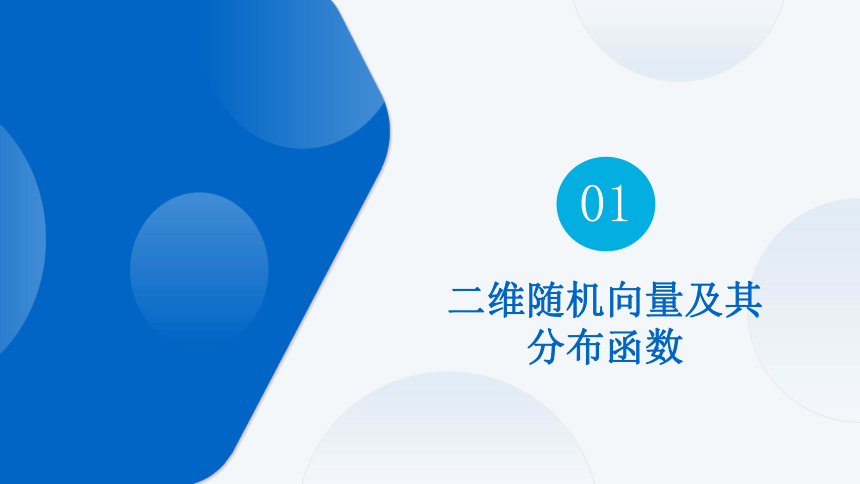 01

二维随机向量及其分布函数